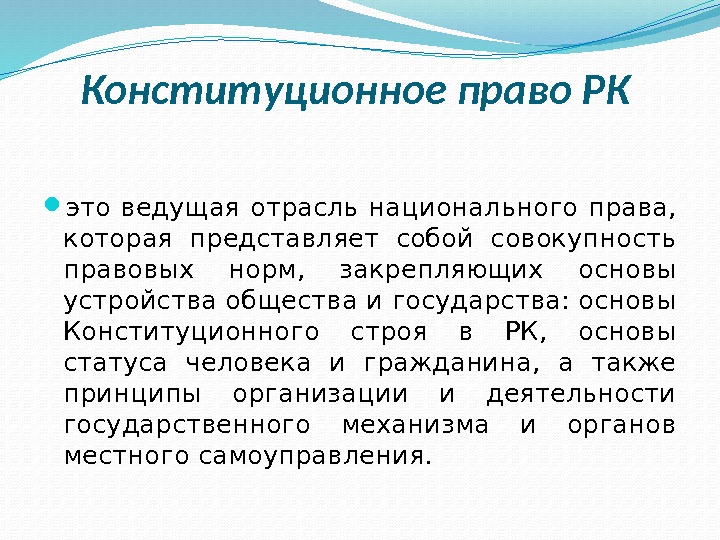 Конституционное право РК

это ведущая отрасль национального права, которая представляет собой совокупность правовых норм, закрепляющих основы устройства общества и государства: основы Конституционного строя в РК, основы статуса человека и гражданина, а также принципы организации и деятельности государственного механизма и органов местного самоуправления.